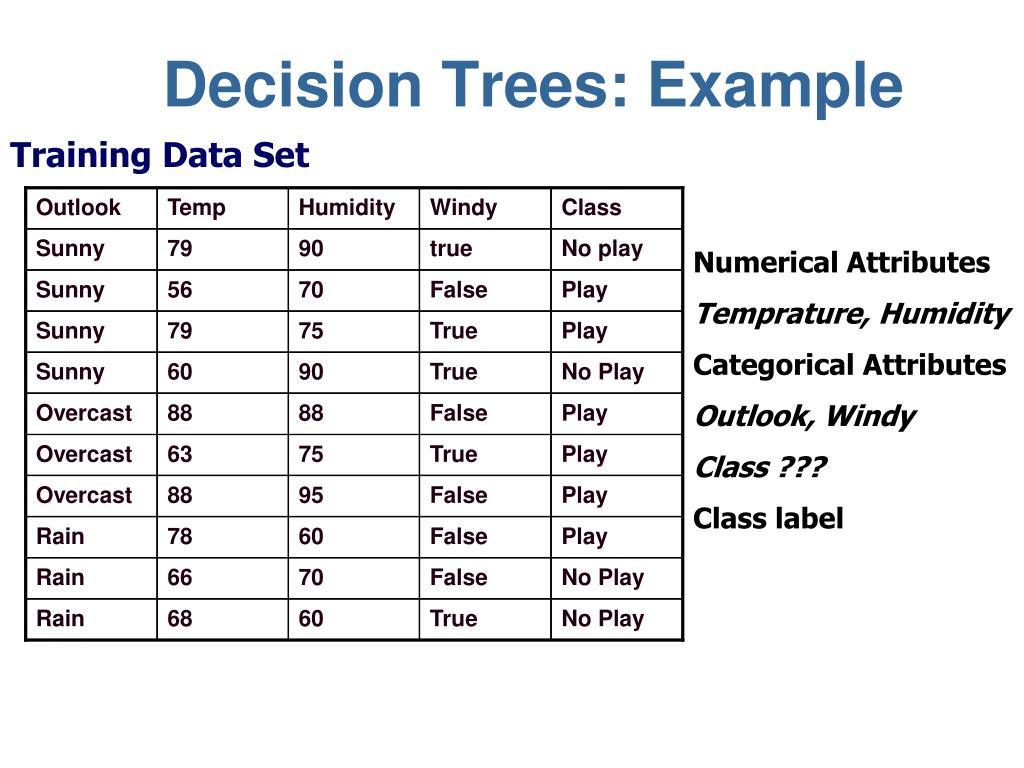 Decision Trees: Example

Training Data Set

| Outlook | Temp | Humidity | Windy | Class |
|---|---|---|---|---|
| Sunny | 79 | 90 | true | No play |
| Sunny | 56 | 70 | False | Play |
| Sunny | 79 | 75 | True | Play |
| Sunny | 60 | 90 | True | No Play |
| Overcast | 88 | 88 | False | Play |
| Overcast | 63 | 75 | True | Play |
| Overcast | 88 | 95 | False | Play |
| Rain | 78 | 60 | False | Play |
| Rain | 66 | 70 | False | No Play |
| Rain | 68 | 60 | True | No Play |

Numerical Attributes

Temprature, Humidity

Categorical Attributes

Outlook, Windy

Class ???

Class label